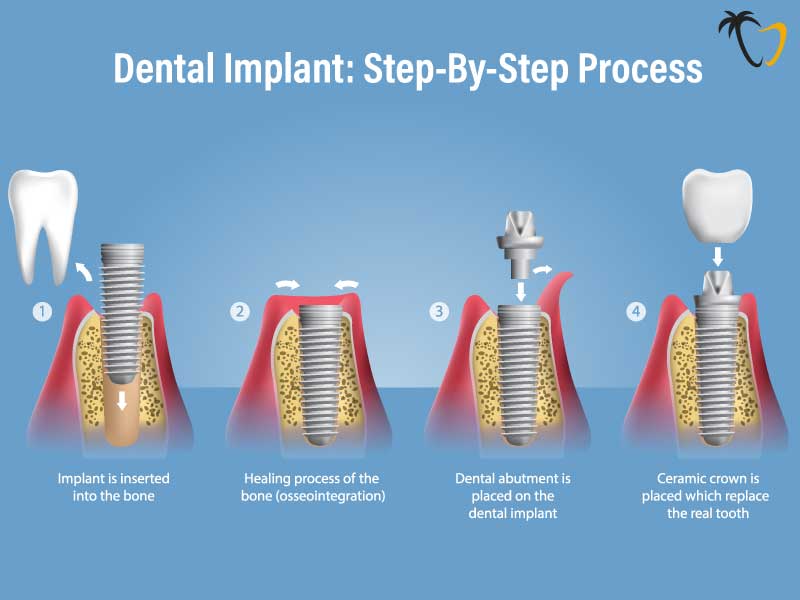 Dental Implant: Step-By-Step Process

1

Implant is inserted into the bone

2

Healing process of the bone (osseointegration)

3

Dental abutment is placed on the dental implant

4

Ceramic crown is placed which replace the real tooth